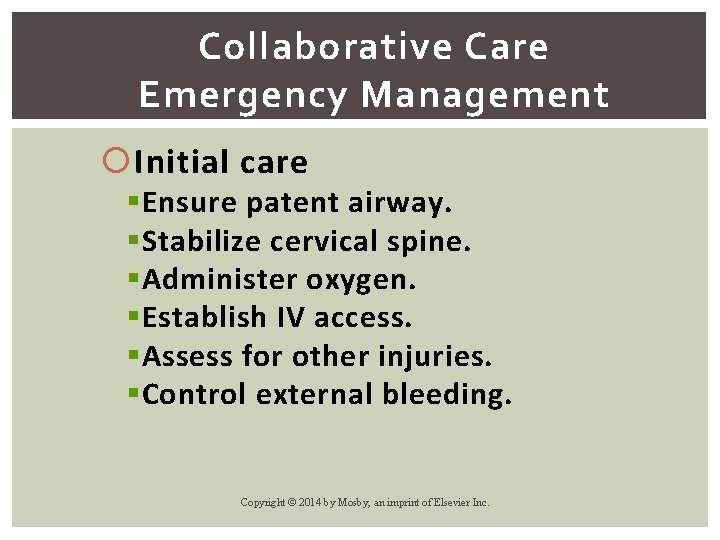 Collaborative Care
Emergency Management

Initial care
Ensure patent airway.
Stabilize cervical spine.
Administer oxygen.
Establish IV access.
Assess for other injuries.
Control external bleeding.

Copyright © 2014 by Mosby, an imprint of Elsevier Inc.